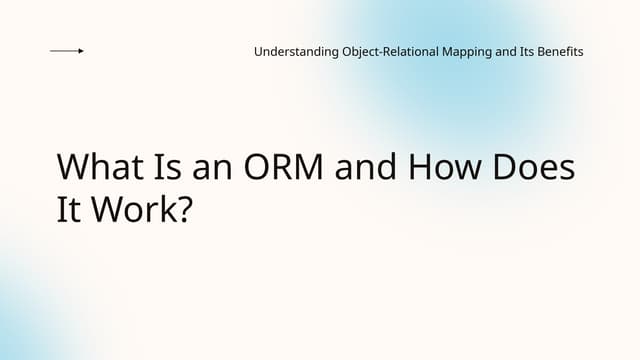 Understanding Object-Relational Mapping and Its Benefits

What Is an ORM and How Does It Work?